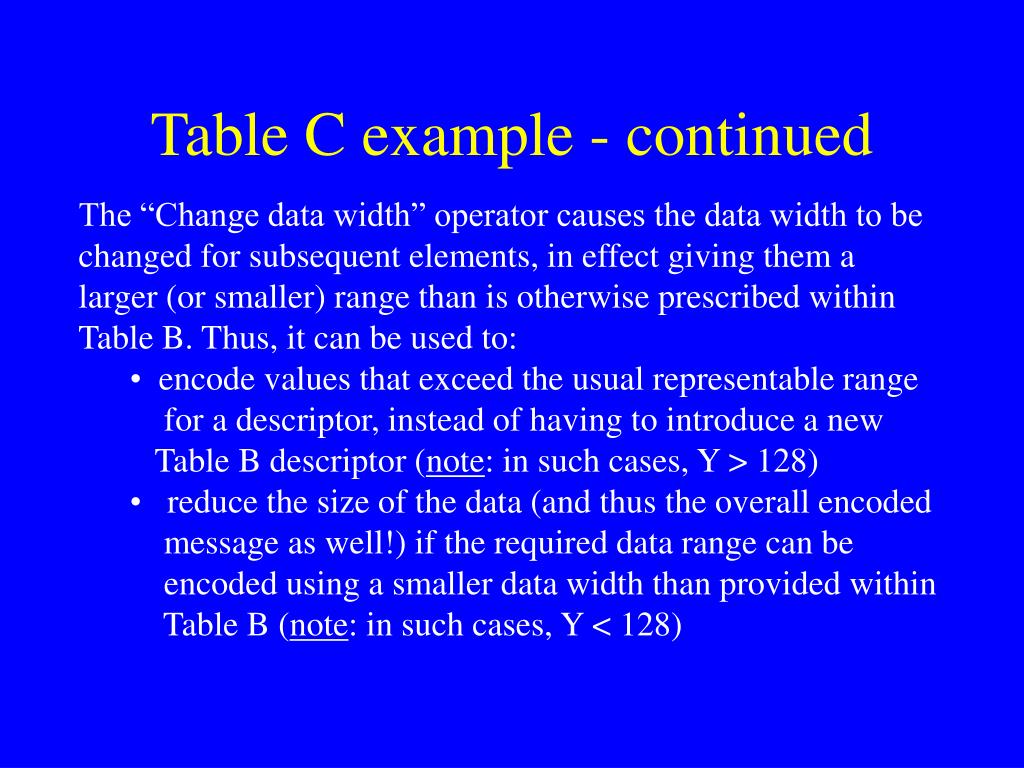 Table C example - continued

The “Change data width” operator causes the data width to be changed for subsequent elements, in effect giving them a larger (or smaller) range than is otherwise prescribed within Table B. Thus, it can be used to:

• encode values that exceed the usual representable range for a descriptor, instead of having to introduce a new Table B descriptor (note: in such cases, Y > 128)

• reduce the size of the data (and thus the overall encoded message as well!) if the required data range can be encoded using a smaller data width than provided within Table B (note: in such cases, Y < 128)